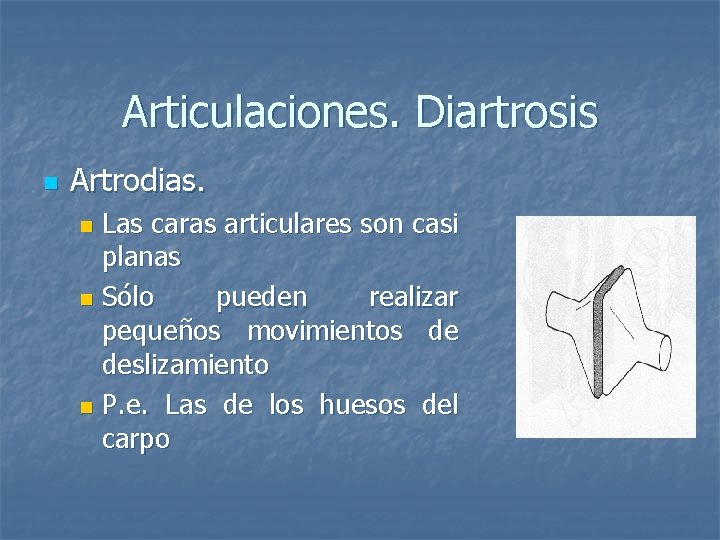 Articulaciones. Diartrosis

Artrodias.

Las caras articulares son casi planas

Sólo pueden realizar pequeños movimientos de deslizamiento

P.e. Las de los huesos del carpo